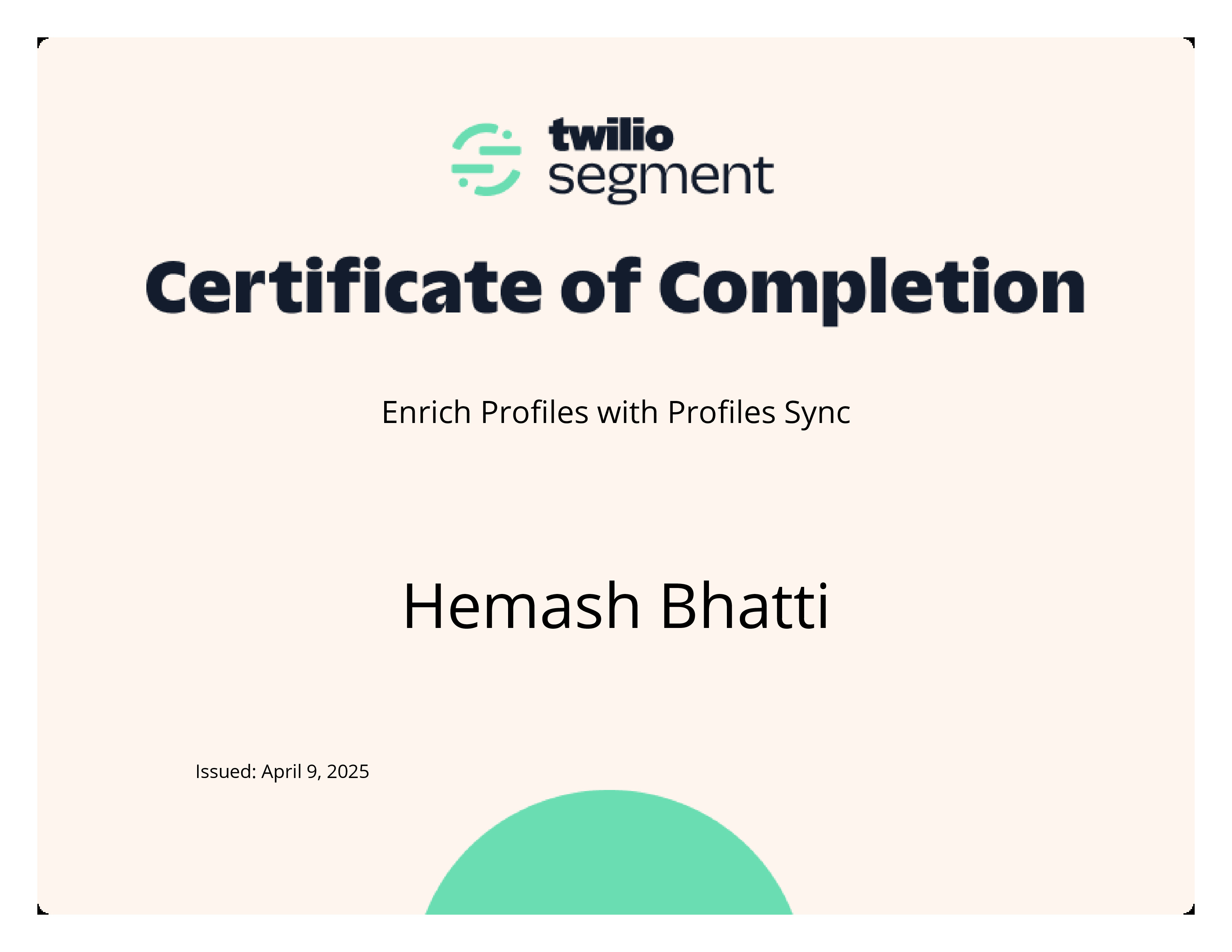 twilio
segment

Certificate of Completion

Enrich Profiles with Profiles Sync

Hemash Bhatti

Issued: April 9, 2025